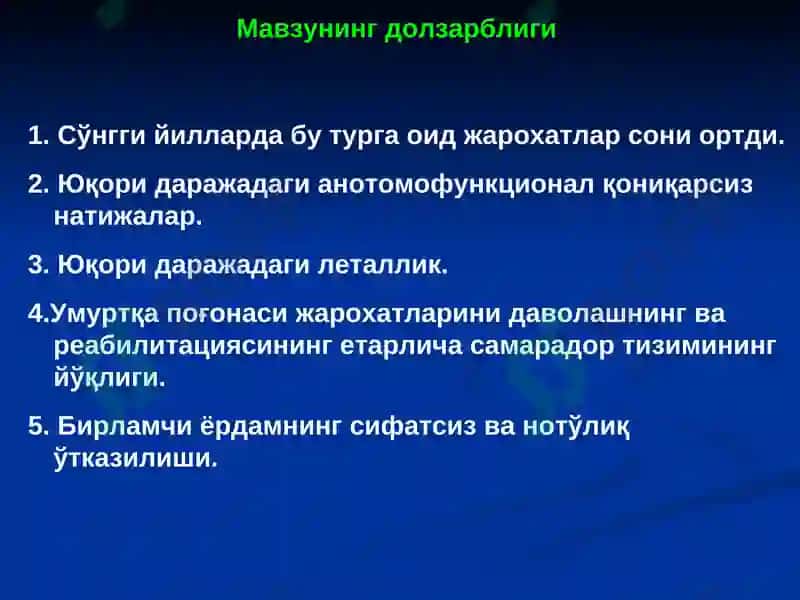 Мавзунинг долзарблиги

1. Сўнгги йилларда бу турга оид жарохатлар сони ортди.

2. Юқори даражадаги анотомофункционал қониқарсиз натижалар.

3. Юқори даражадаги леталлик.

4.Умуртқа поғонаси жарохатларини даволашнинг ва реабилитациясининг етарлича самарадор тизимининг йўқлиги.

5. Бирламчи ёрдамнинг сифатсиз ва нотўлиқ ўтказилиши.